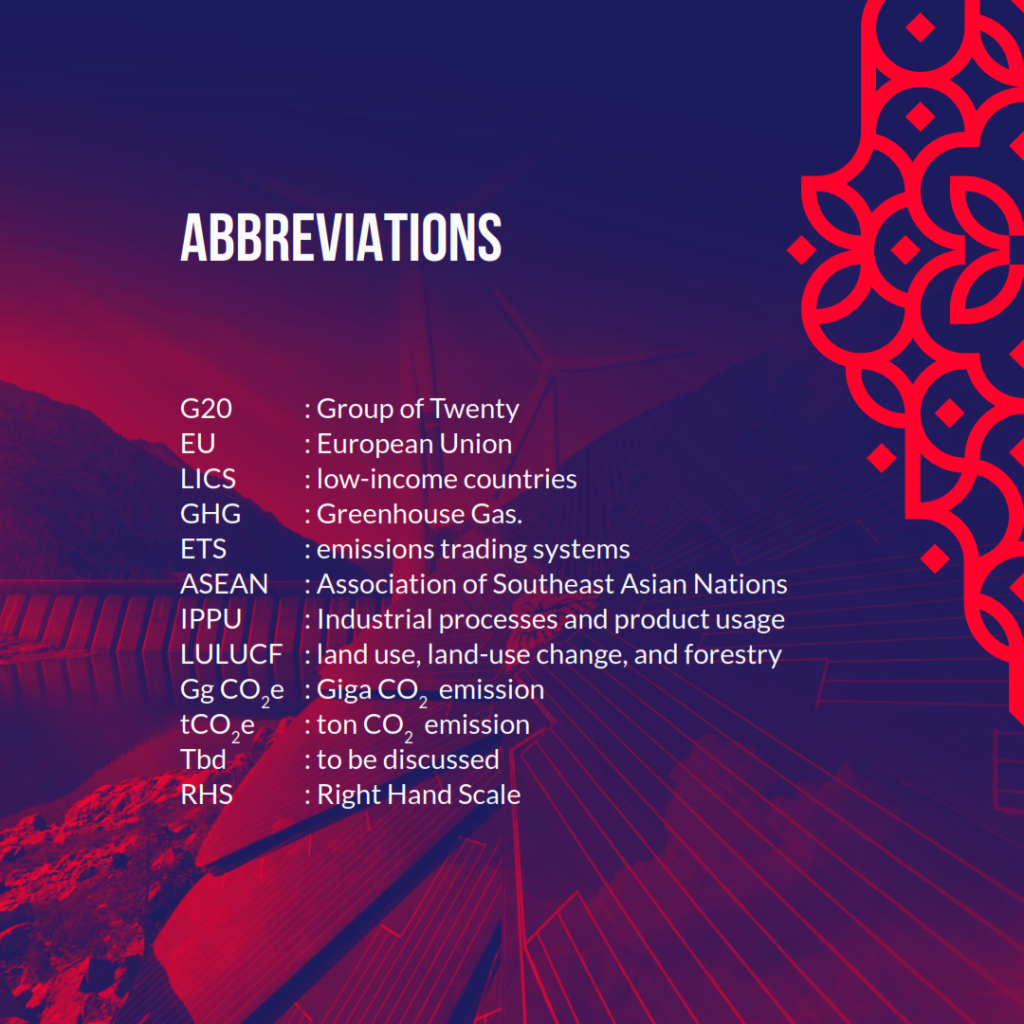 ABBREVIATIONS

G20 : Group of Twenty
EU : European Union
LICS : low-income countries
GHG : Greenhouse Gas.
ETS : emissions trading systems
ASEAN : Association of Southeast Asian Nations
IPPU : Industrial processes and product usage
LULUCF : land use, land-use change, and forestry
Gg $CO_2e$ : Giga $CO_2$ emission
$tCO_2e$ : ton $CO_2$ emission
Tbd : to be discussed
RHS : Right Hand Scale